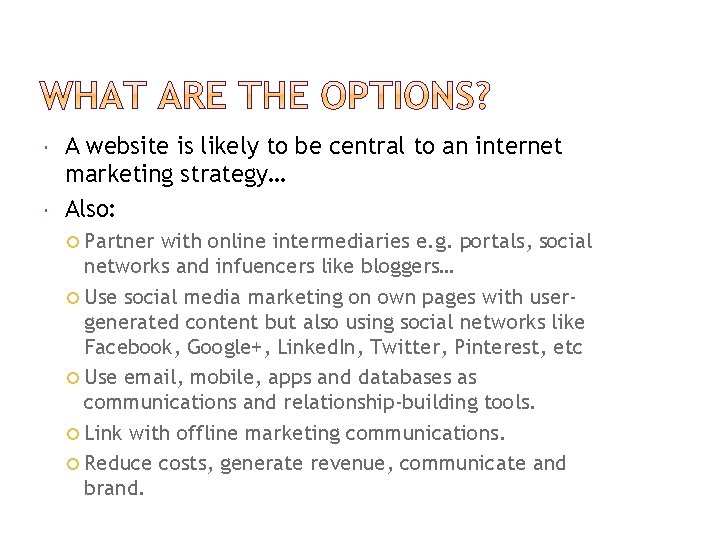 WHAT ARE THE OPTIONS?

A website is likely to be central to an internet marketing strategy…

Also:

Partner with online intermediaries e.g. portals, social networks and infuencers like bloggers…

Use social media marketing on own pages with user-generated content but also using social networks like Facebook, Google+, LinkedIn, Twitter, Pinterest, etc

Use email, mobile, apps and databases as communications and relationship-building tools.

Link with offline marketing communications.

Reduce costs, generate revenue, communicate and brand.